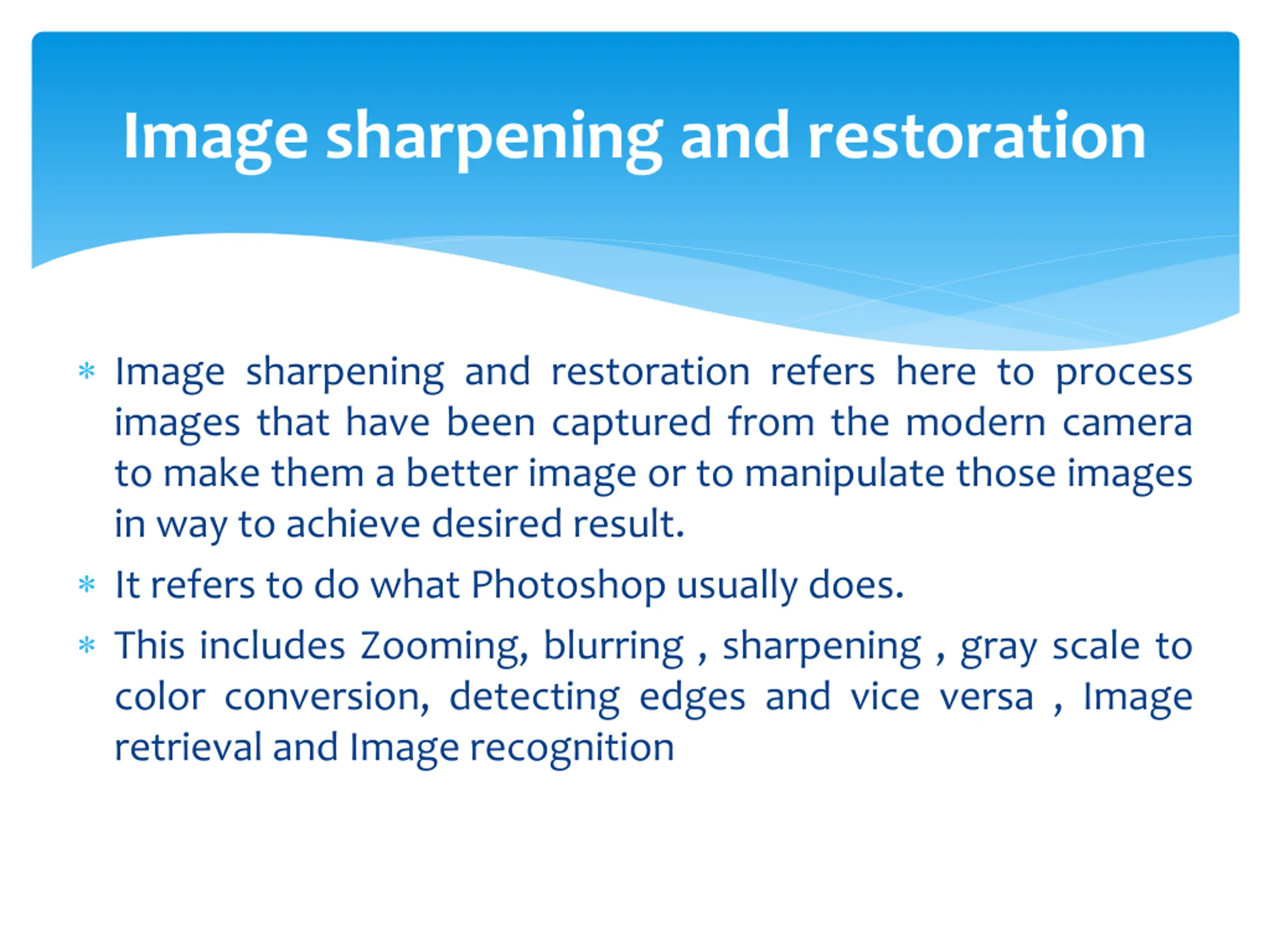 Image sharpening and restoration

* Image sharpening and restoration refers here to process images that have been captured from the modern camera to make them a better image or to manipulate those images in way to achieve desired result.

* It refers to do what Photoshop usually does.

* This includes Zooming, blurring , sharpening , gray scale to color conversion, detecting edges and vice versa , Image retrieval and Image recognition